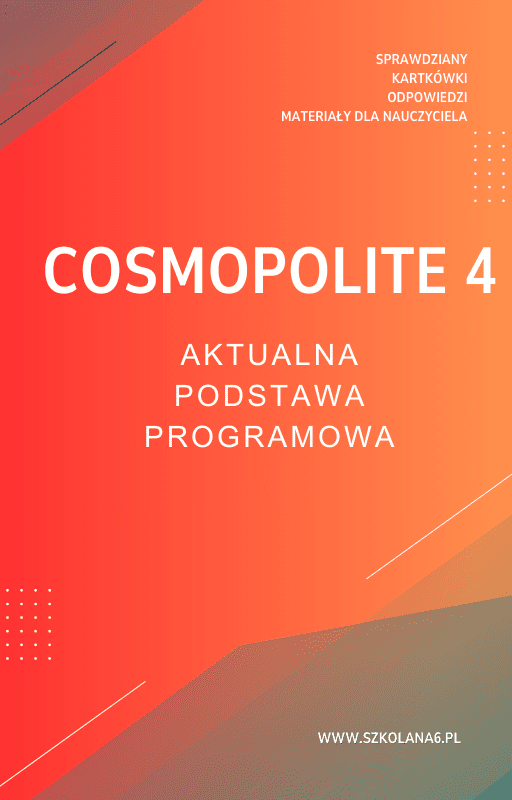 SPRAWDZIANY
KARTKÓWKI
ODPOWIEDZI
MATERIAŁY DLA NAUCZYCIELA

COSMOPOLITE 4

AKTUALNA
PODSTAWA
PROGRAMOWA

WWW.SZKOLANA6.PL